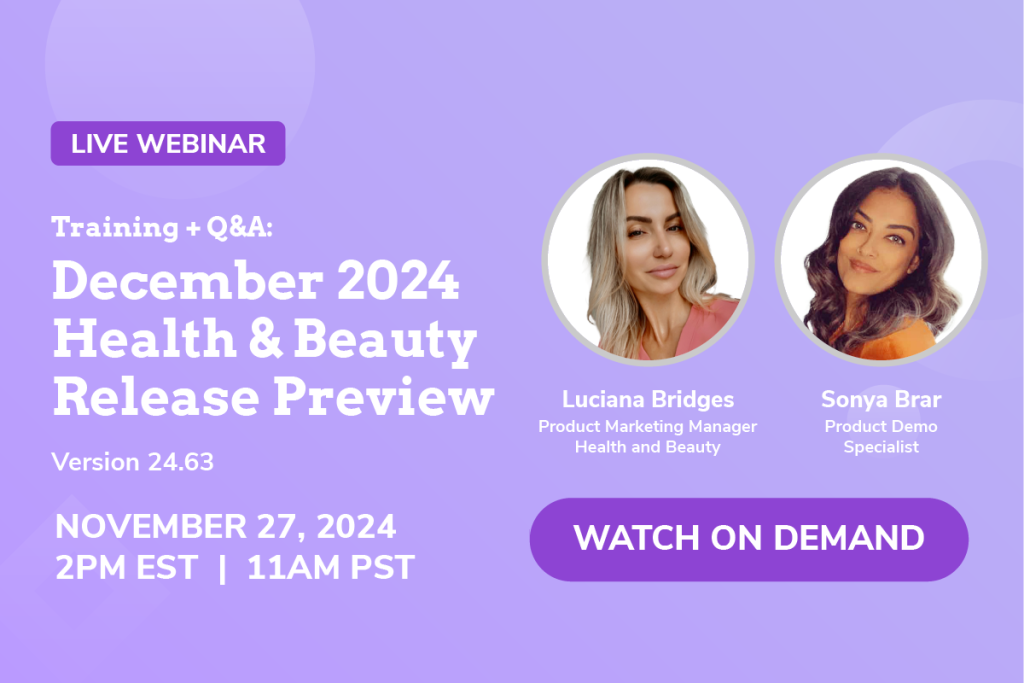 LIVE WEBINAR

Training + Q&A:

December 2024 Health & Beauty Release Preview

Version 24.63

NOVEMBER 27, 2024
2PM EST | 11AM PST

Luciana Bridges
Product Marketing Manager
Health and Beauty

Sonya Brar
Product Demo
Specialist

WATCH ON DEMAND